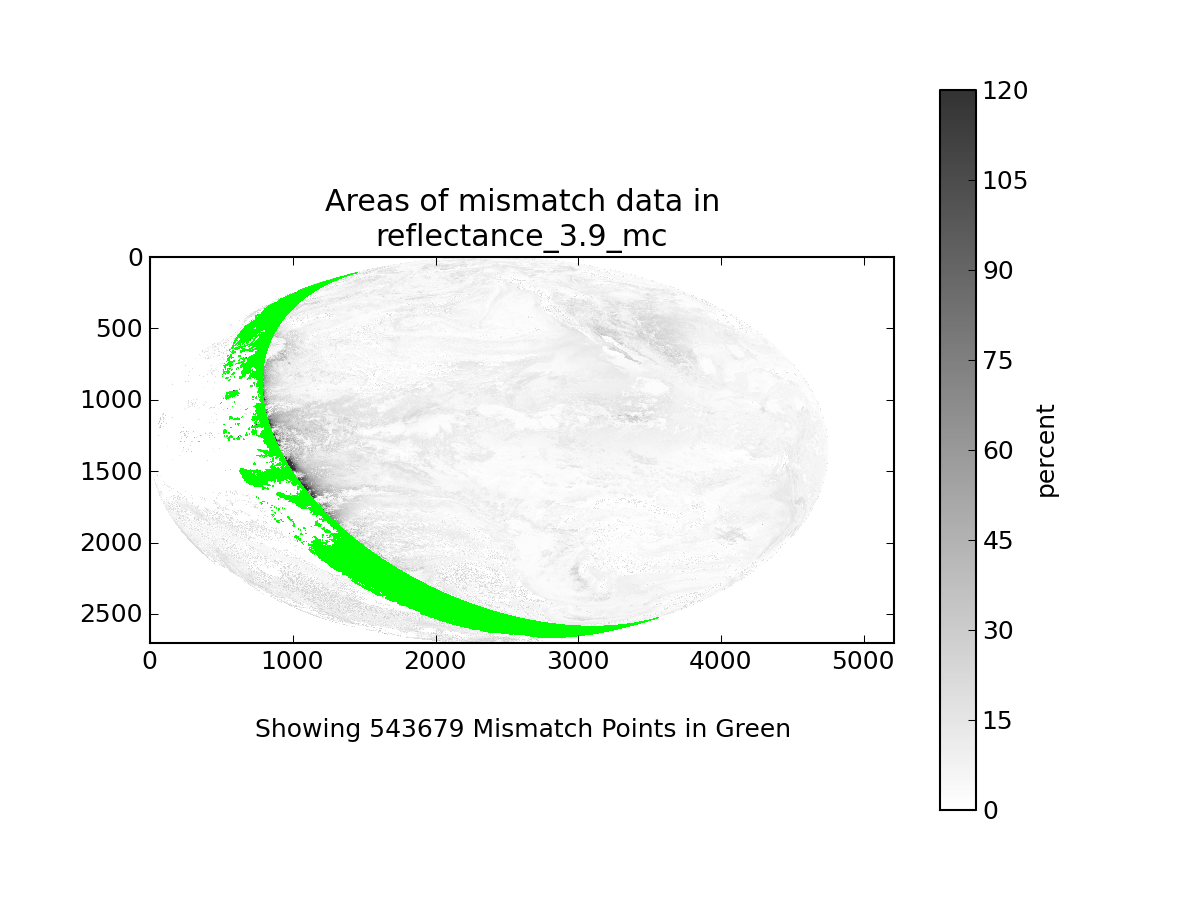 Areas of mismatch data in
reflectance_3.9_mc

0
500
1000
1500
2000
2500

0
1000
2000
3000
4000
5000

Showing 543679 Mismatch Points in Green

120
105
90
75
60
45
30
15
0

percent